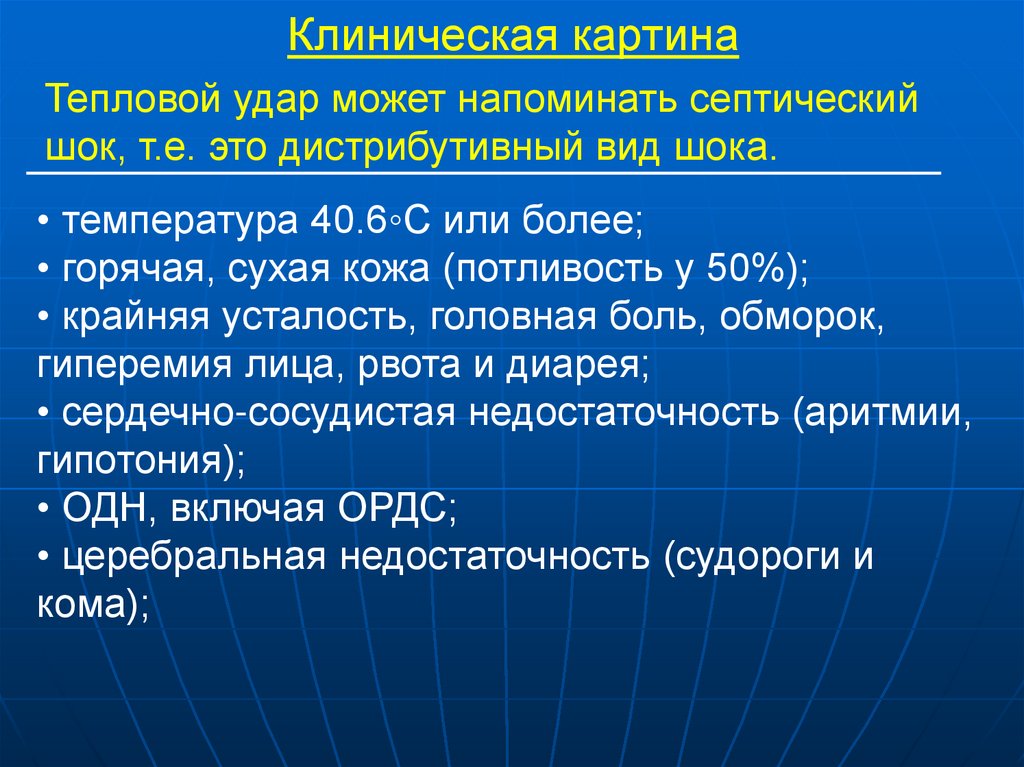 Клиническая картина

Тепловой удар может напоминать септический шок, т.е. это дистрибутивный вид шока.

• температура 40.6◦С или более;
• горячая, сухая кожа (потливость у 50%);
• крайняя усталость, головная боль, обморок, гиперемия лица, рвота и диарея;
• сердечно-сосудистая недостаточность (аритмии, гипотония);
• ОДН, включая ОРДС;
• церебральная недостаточность (судороги и кома);